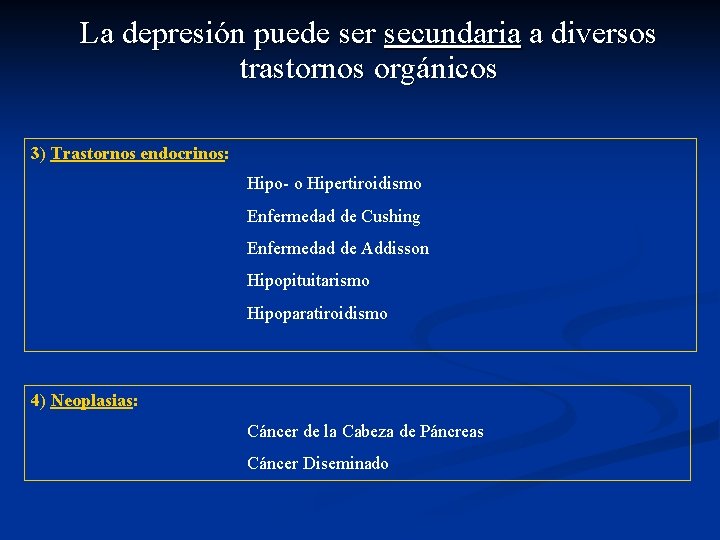 La depresión puede ser secundaria a diversos trastornos orgánicos

3) Trastornos endocrinos:

Hipo- o Hipertiroidismo

Enfermedad de Cushing

Enfermedad de Addisson

Hipopituitarismo

Hipoparatiroidismo

4) Neoplasias:

Cáncer de la Cabeza de Páncreas

Cáncer Diseminado